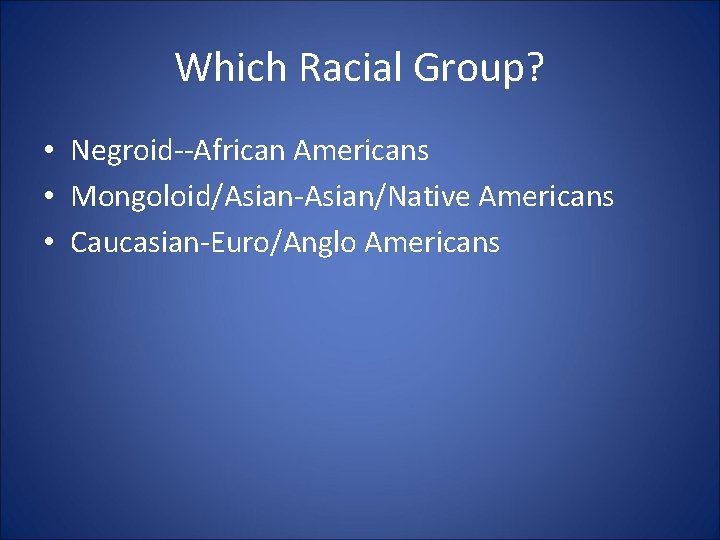 Which Racial Group?

• Negroid--African Americans
• Mongoloid/Asian-Asian/Native Americans
• Caucasian-Euro/Anglo Americans